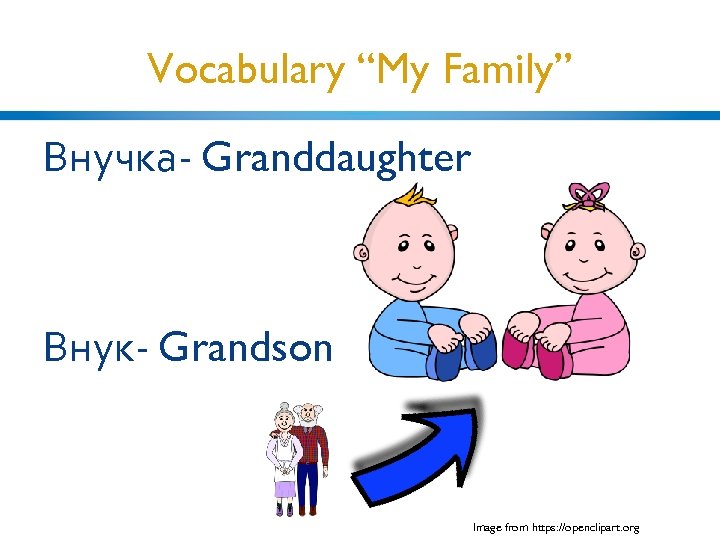 Vocabulary “My Family”

Внучка- Granddaughter

Внук- Grandson

Image from https://openclipart.org